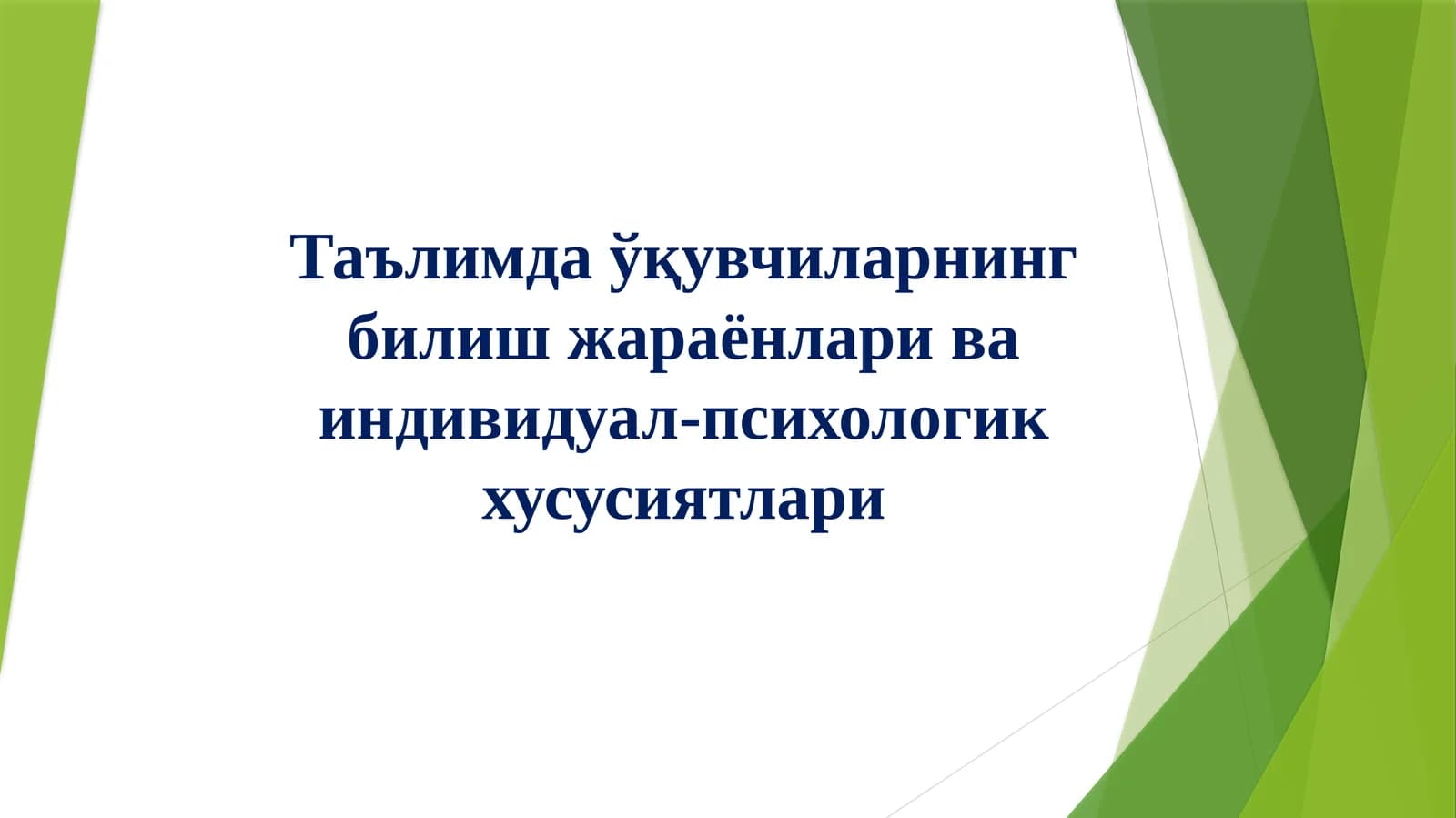 Таълимда ўқувчиларнинг билиш жараёнлари ва индивидуал-психологик хусусиятлари